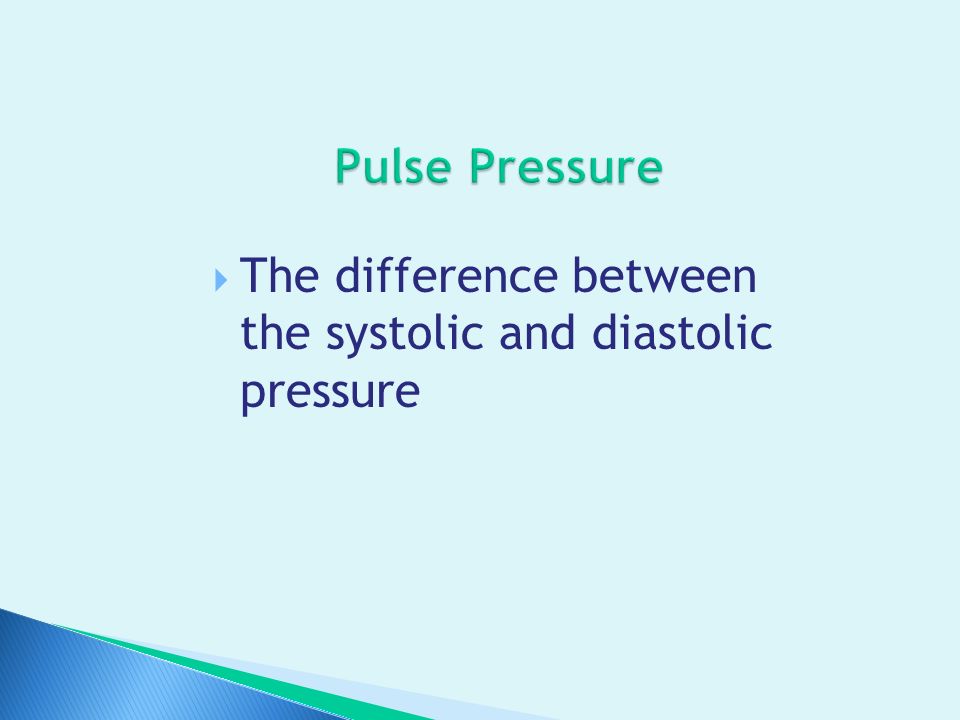 Pulse Pressure

The difference between the systolic and diastolic pressure